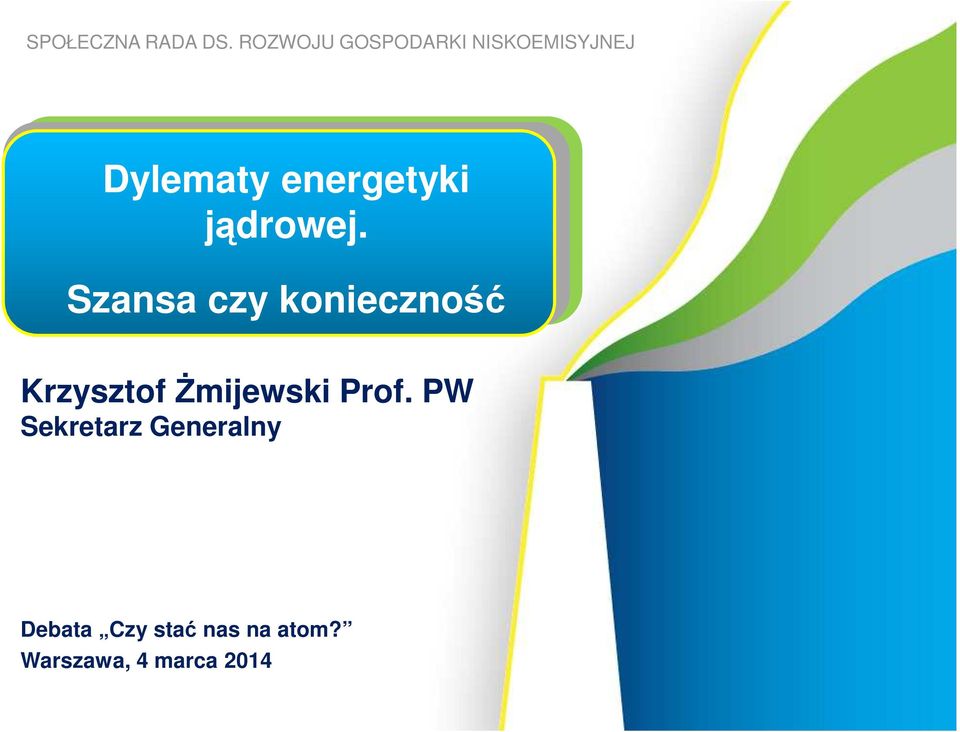 SPOŁECZNA RADA DS. ROZWOJU GOSPODARKI NISKOEMISYJNEJ

Dylematy energetyki jądrowej.

Szansa czy konieczność

Krzysztof Żmijewski Prof. PW
Sekretarz Generalny

Debata „Czy stać nas na atom?”
Warszawa, 4 marca 2014